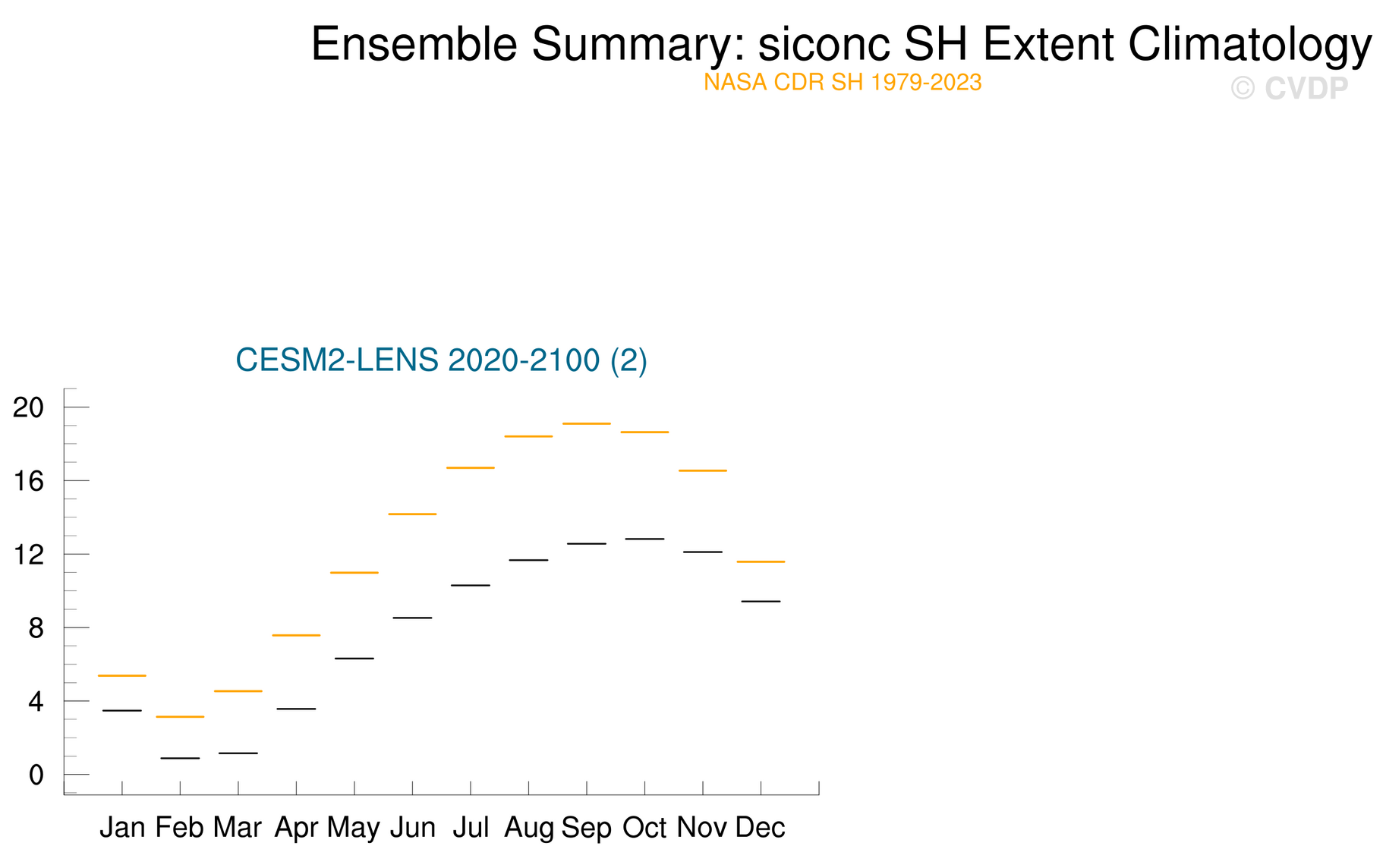 Ensemble Summary: siconc SH Extent Climatology
NASA CDR SH 1979-2023
© CVDP

CESM2-LENS 2020-2100 (2)

20
16
12
8
4
0

Jan Feb Mar Apr May Jun Jul Aug Sep Oct Nov Dec